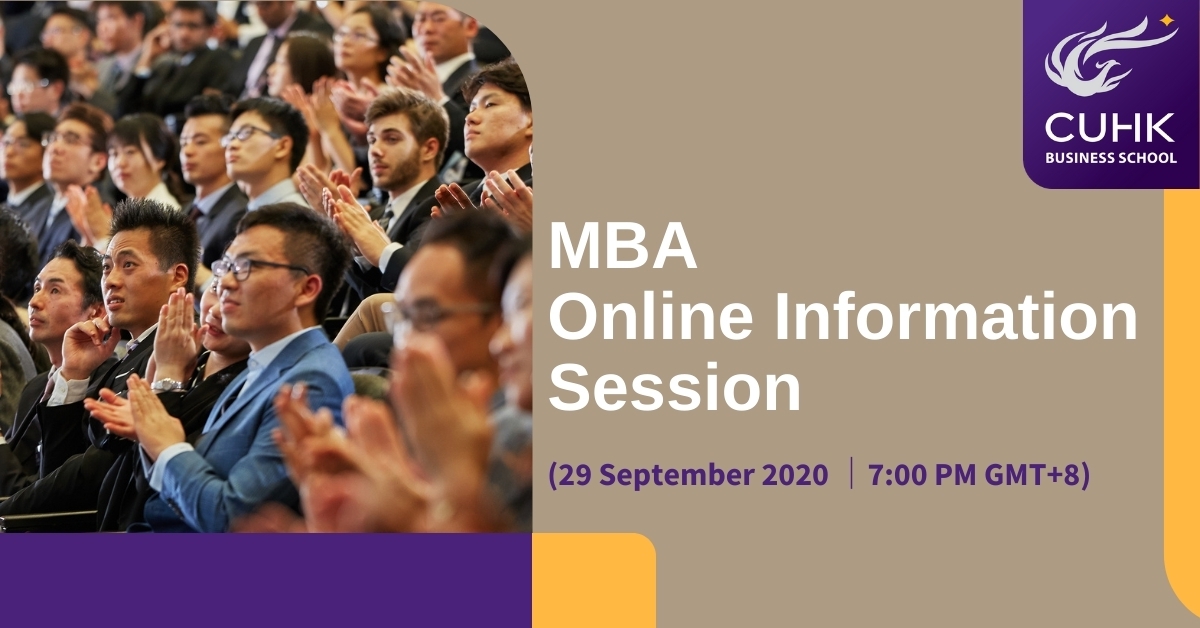 CUHK
BUSINESS SCHOOL

MBA
Online Information Session

(29 September 2020 | 7:00 PM GMT+8)